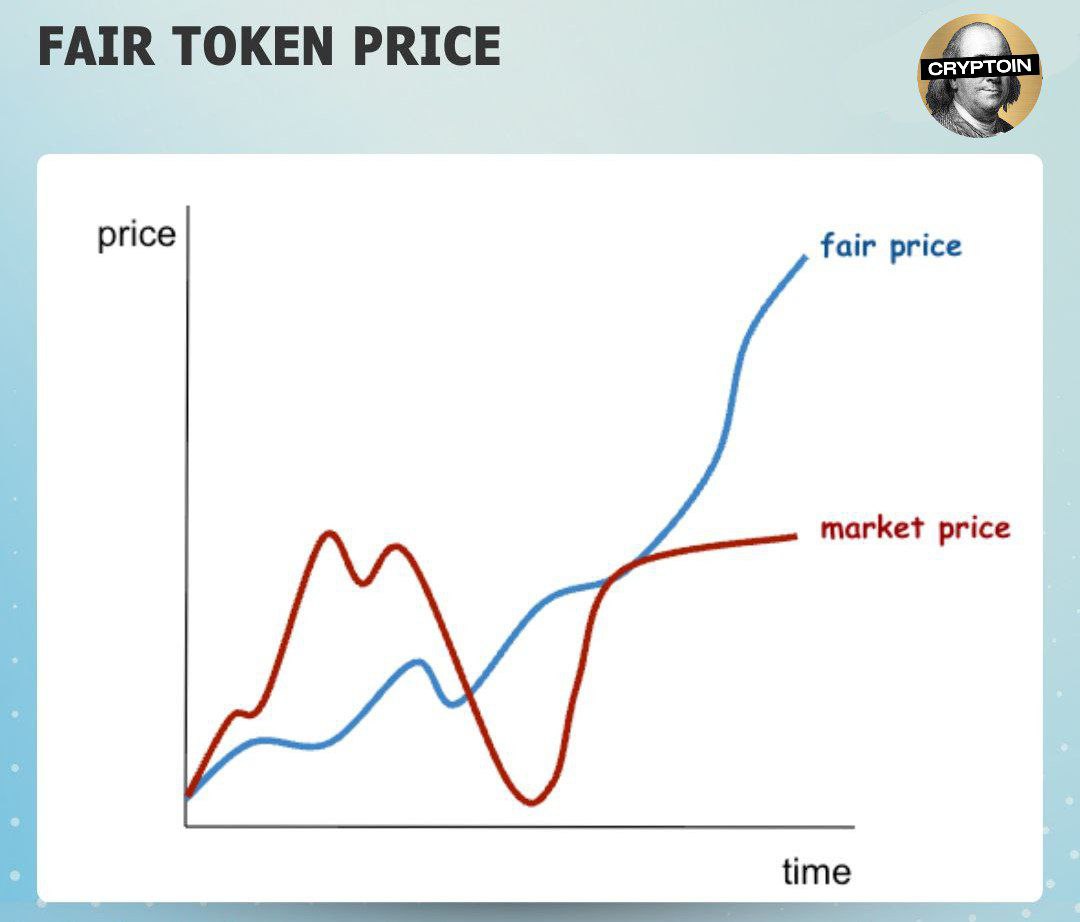 FAIR TOKEN PRICE

CRYPTOIN

price

fair price

market price

time